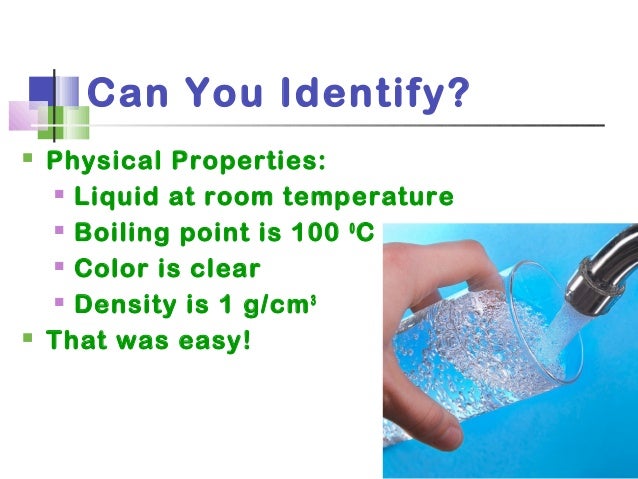 Can You Identify?

- Physical Properties:
  - Liquid at room temperature
  - Boiling point is 100 $^0$C
  - Color is clear
  - Density is 1 g/cm$^3$
- That was easy!